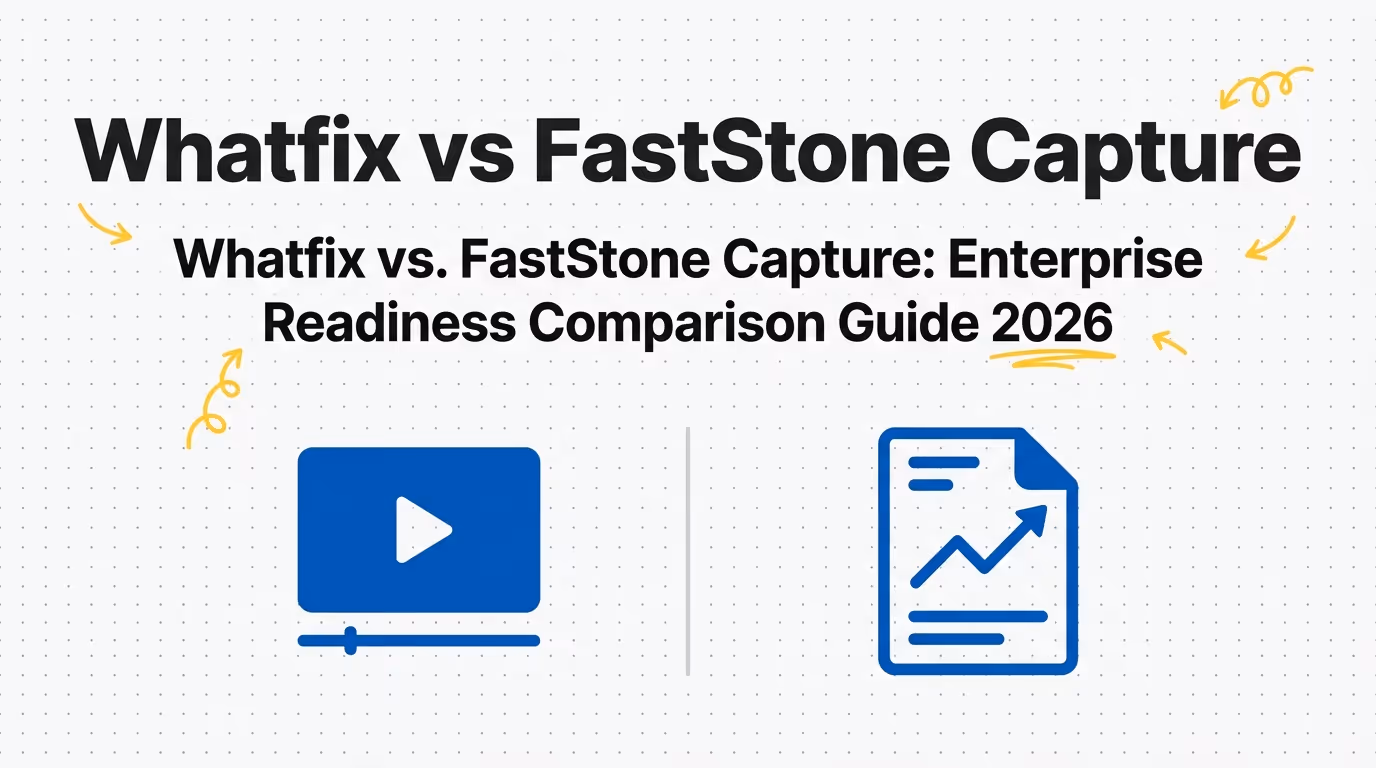 Whatfix vs FastStone Capture

Whatfix vs. FastStone Capture: Enterprise Readiness Comparison Guide 2026